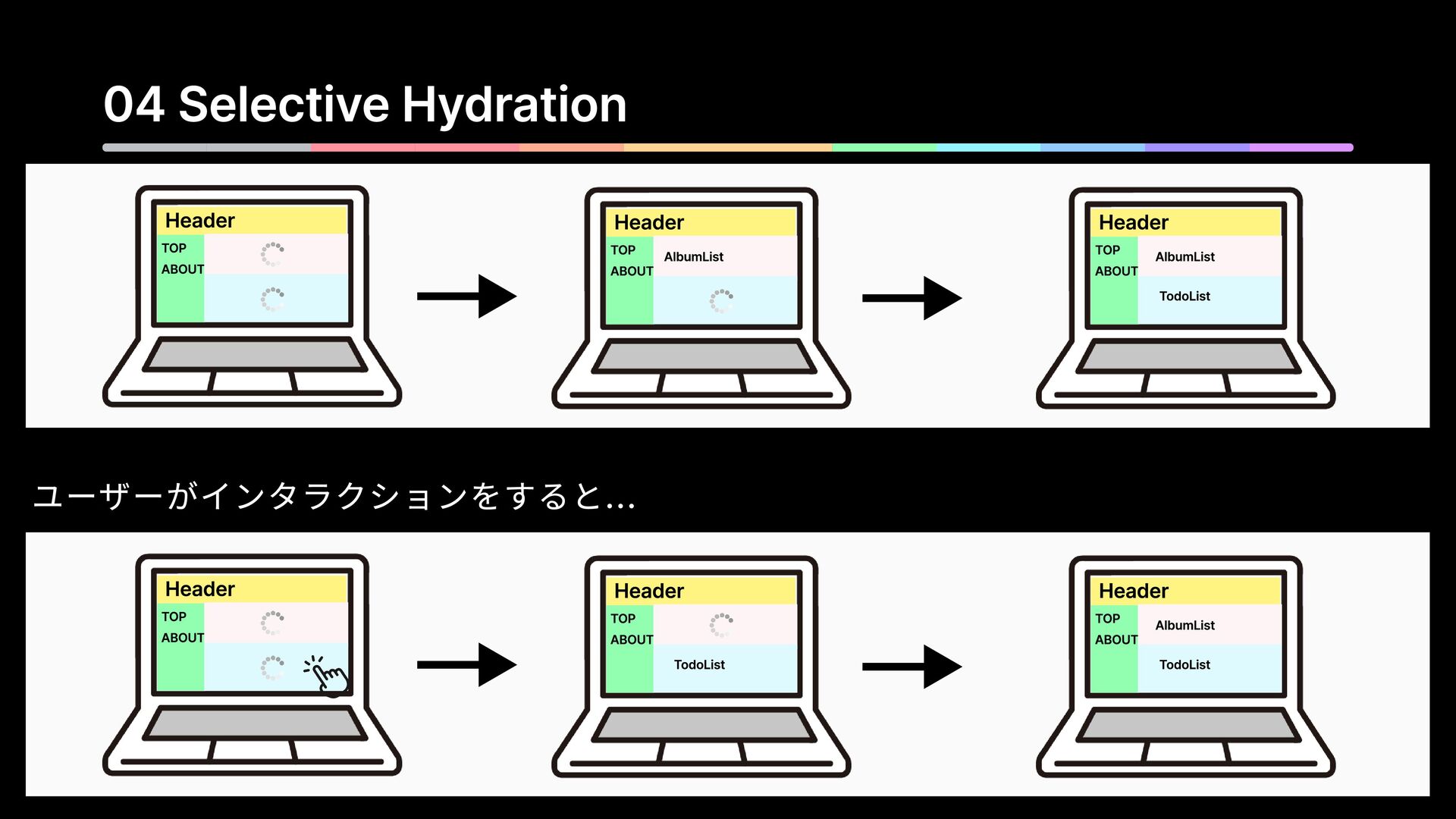 04 Selective Hydration

Header
TOP
ABOUT

Header
TOP
ABOUT
AlbumList

Header
TOP
ABOUT
AlbumList
TodoList

ユーザーがインタラクションをすると...

Header
TOP
ABOUT

Header
TOP
ABOUT
TodoList

Header
TOP
ABOUT
AlbumList
TodoList